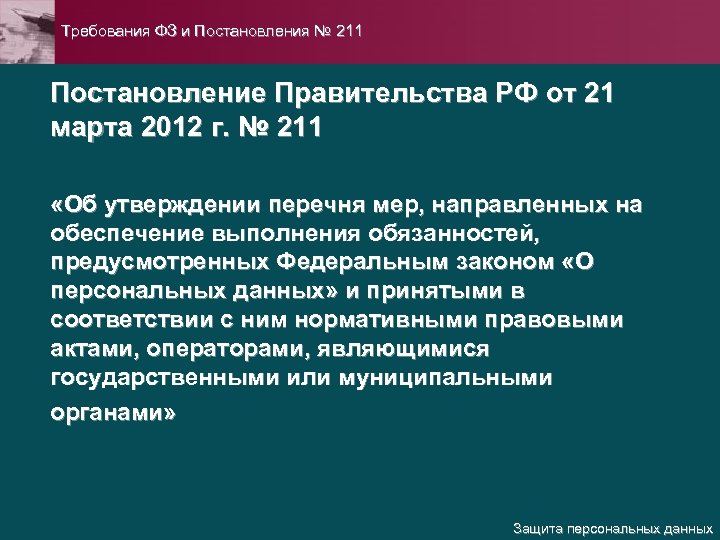 Требования ФЗ и Постановления № 211

Постановление Правительства РФ от 21 марта 2012 г. № 211

«Об утверждении перечня мер, направленных на обеспечение выполнения обязанностей, предусмотренных Федеральным законом «О персональных данных» и принятыми в соответствии с ним нормативными правовыми актами, операторами, являющимися государственными или муниципальными органами»

Защита персональных данных